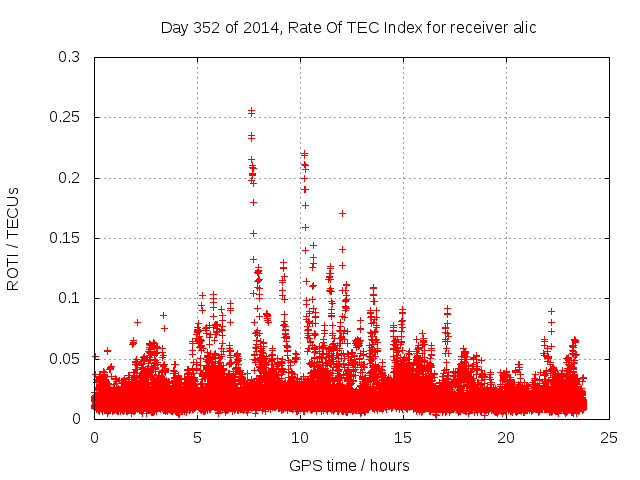 Day 352 of 2014, Rate Of TEC Index for receiver alic

ROTI / TECUs

0.3
0.25
0.2
0.15
0.1
0.05
0

0
5
10
15
20
25

GPS time / hours